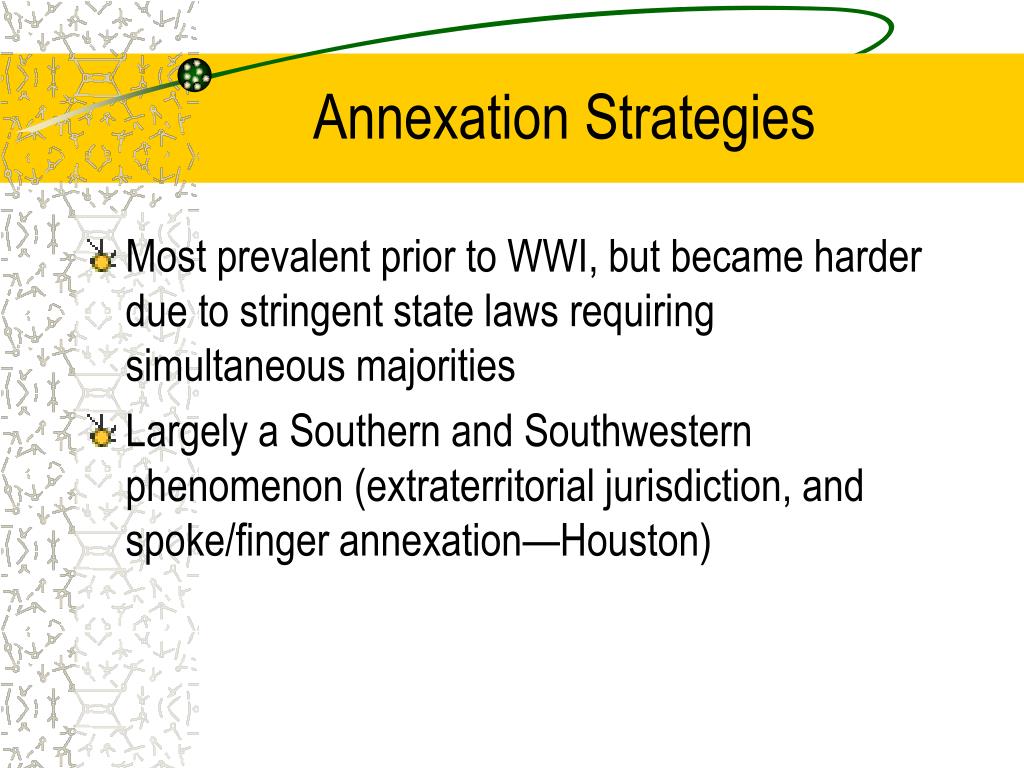 Annexation Strategies

Most prevalent prior to WWI, but became harder due to stringent state laws requiring simultaneous majorities

Largely a Southern and Southwestern phenomenon (extraterritorial jurisdiction, and spoke/finger annexation—Houston)